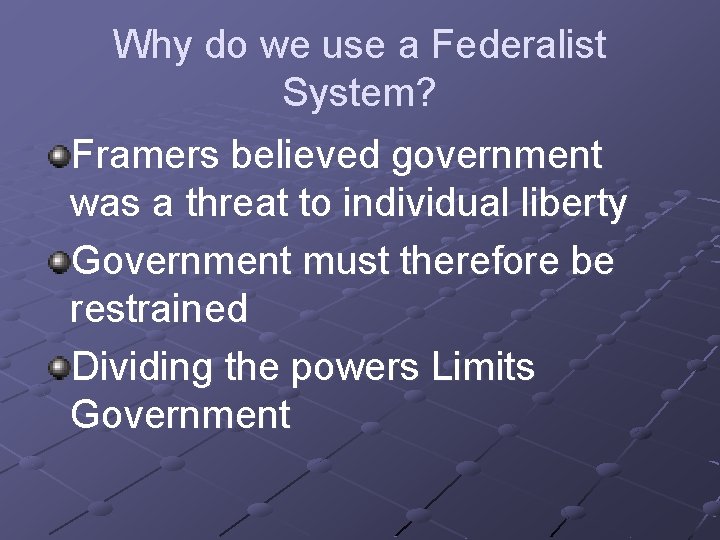 Why do we use a Federalist System?

Framers believed government was a threat to individual liberty

Government must therefore be restrained

Dividing the powers Limits Government